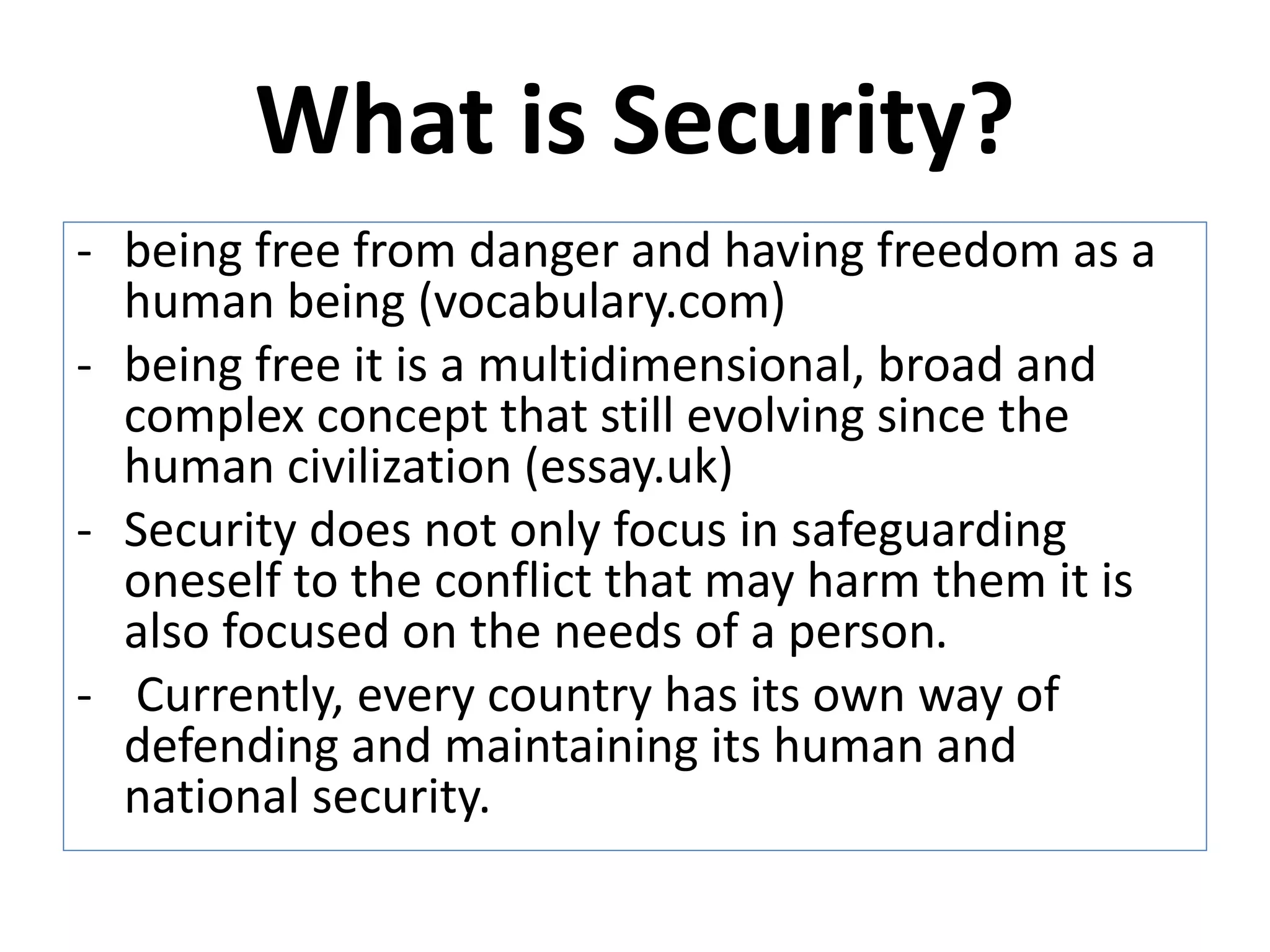 What is Security?

- being free from danger and having freedom as a human being (vocabulary.com)
- being free it is a multidimensional, broad and complex concept that still evolving since the human civilization (essay.uk)
- Security does not only focus in safeguarding oneself to the conflict that may harm them it is also focused on the needs of a person.
- Currently, every country has its own way of defending and maintaining its human and national security.